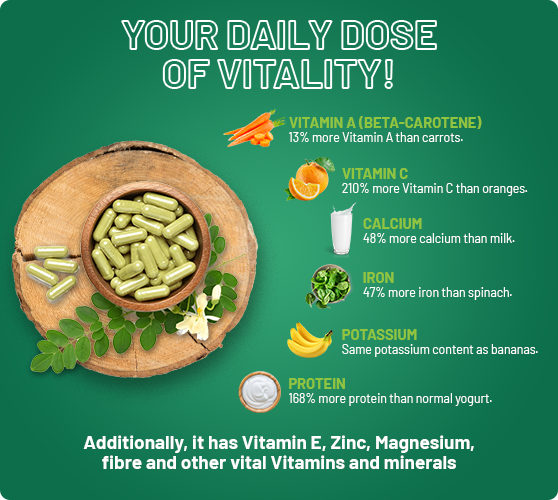 YOUR DAILY DOSE OF VITALITY!

VITAMIN A (BETA-CAROTENE)
13% more Vitamin A than carrots.

VITAMIN C
210% more Vitamin C than oranges.

CALCIUM
48% more calcium than milk.

IRON
47% more iron than spinach.

POTASSIUM
Same potassium content as bananas.

PROTEIN
168% more protein than normal yogurt.

Additionally, it has Vitamin E, Zinc, Magnesium, fibre and other vital Vitamins and minerals